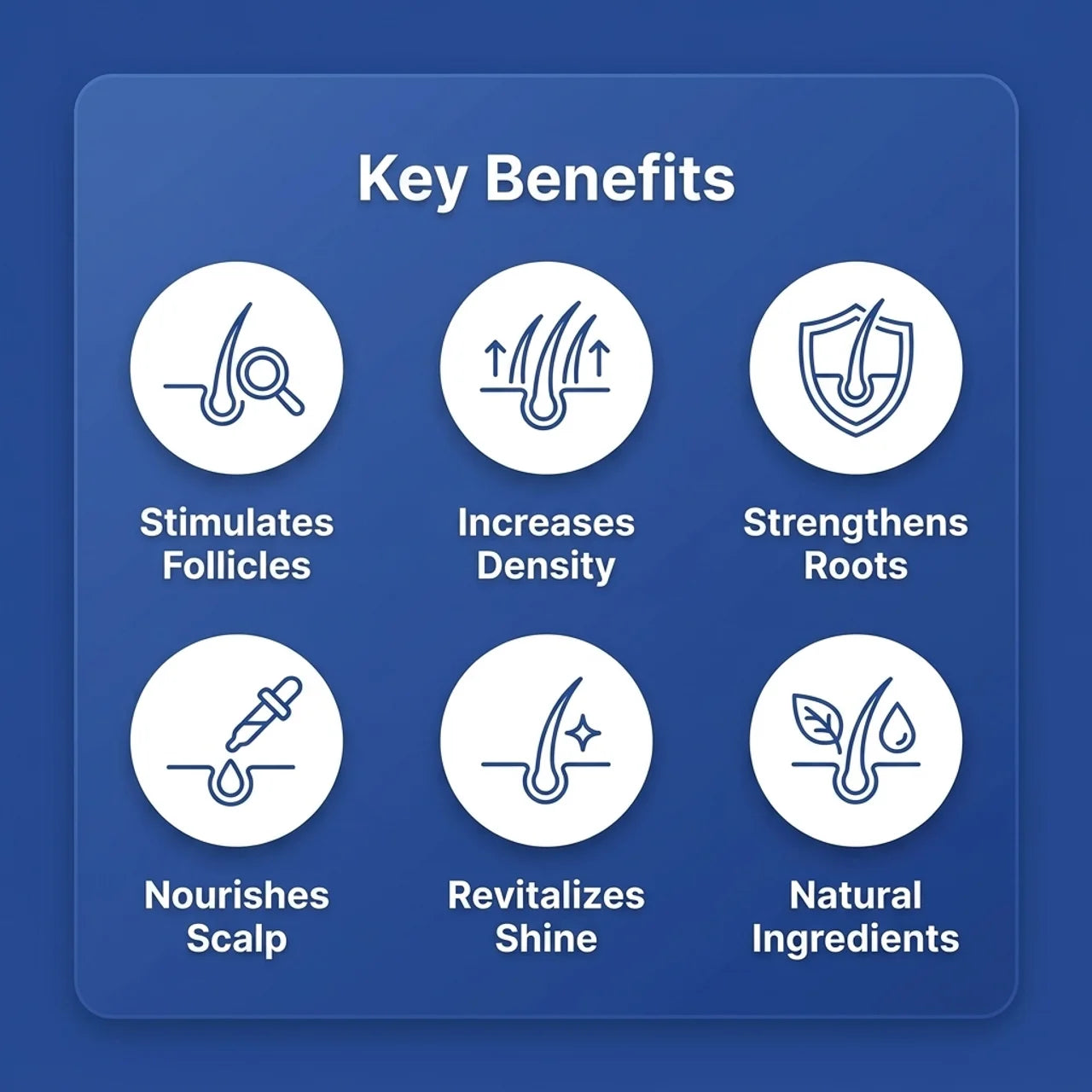 Key Benefits

Stimulates Follicles

Increases Density

Strengthens Roots

Nourishes Scalp

Revitalizes Shine

Natural Ingredients